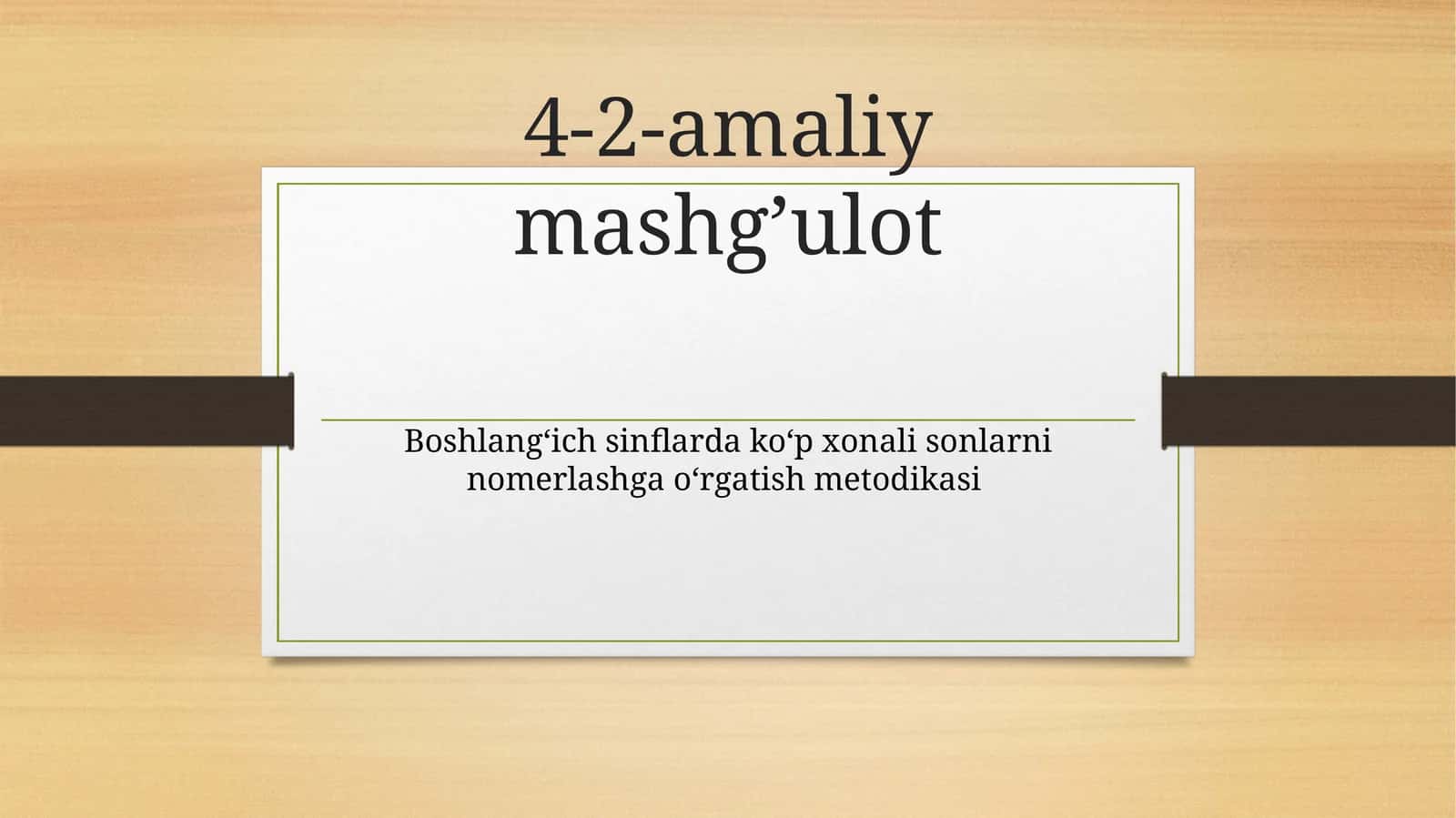 4-2-amaliy mashg’ulot

Boshlang‘ich sinflarda ko‘p xonali sonlarni nomerlashga o‘rgatish metodikasi